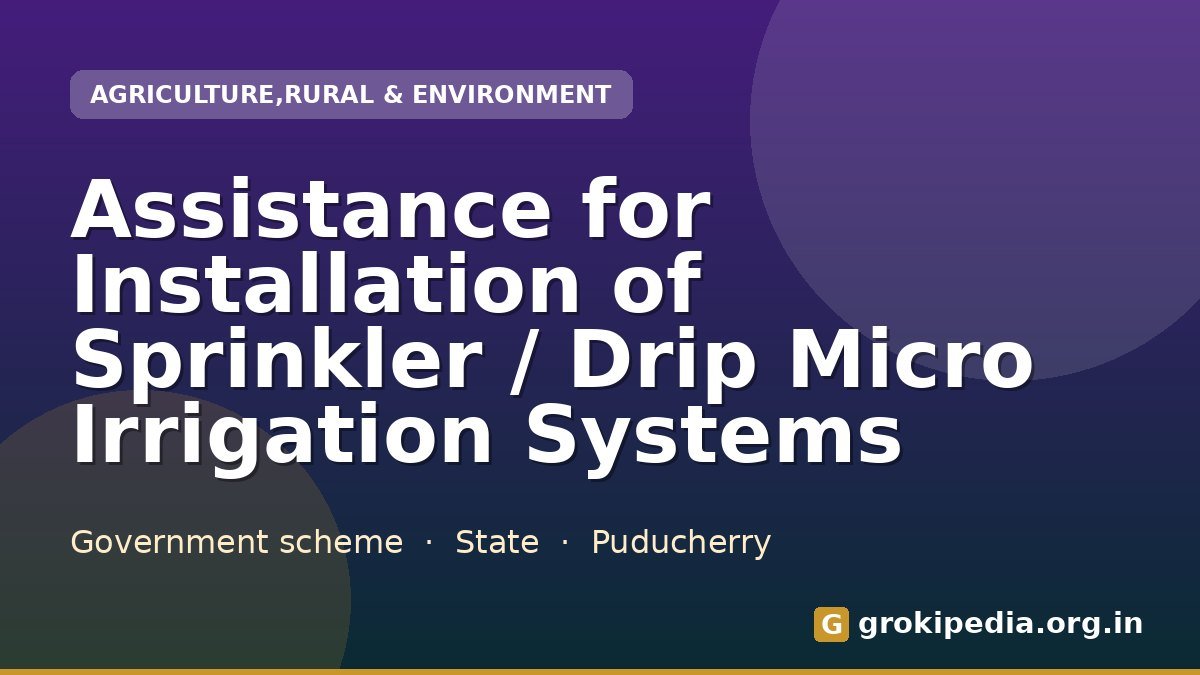 AGRICULTURE,RURAL & ENVIRONMENT

Assistance for Installation of Sprinkler / Drip Micro Irrigation Systems

Government scheme · State · Puducherry

G grokipedia.org.in